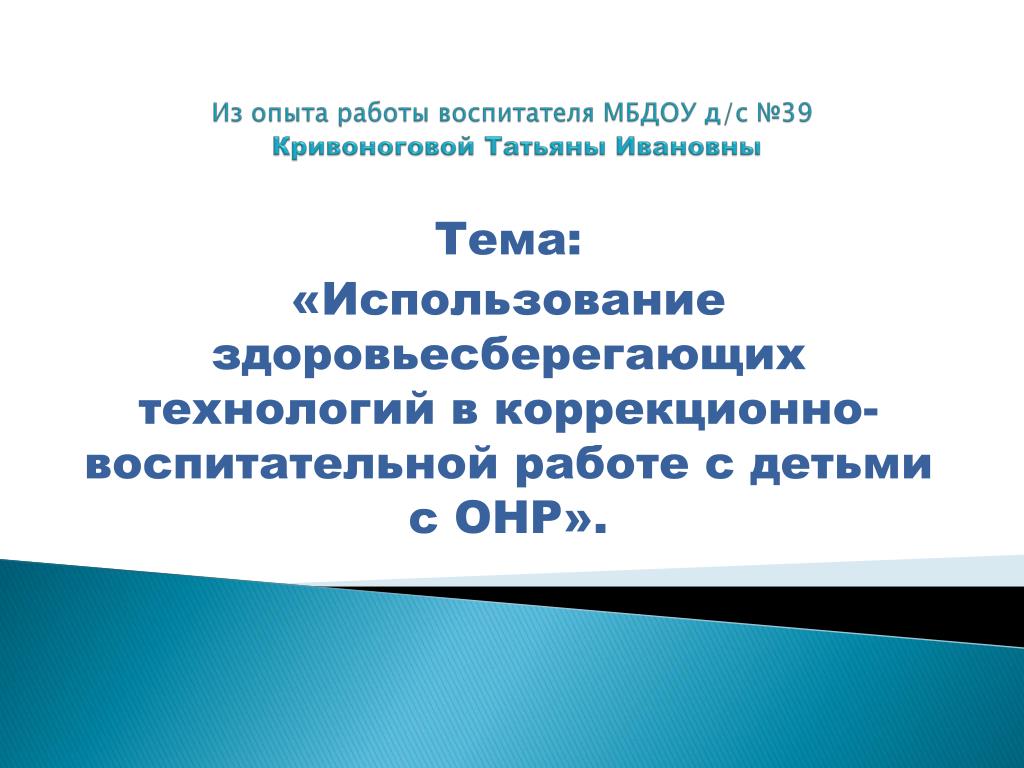 Из опыта работы воспитателя МБДОУ д/с №39
Кривоноговой Татьяны Ивановны

Тема:
«Использование здоровьесберегающих технологий в коррекционно-воспитательной работе с детьми с ОНР».